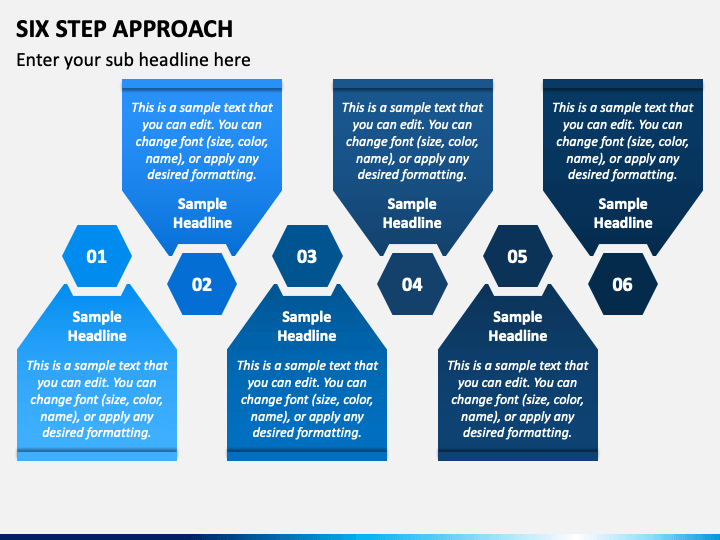 SIX STEP APPROACH

Enter your sub headline here

01

Sample Headline

This is a sample text that you can edit. You can change font (size, color, name), or apply any desired formatting.

This is a sample text that you can edit. You can change font (size, color, name), or apply any desired formatting.

Sample Headline

02

03

Sample Headline

This is a sample text that you can edit. You can change font (size, color, name), or apply any desired formatting.

This is a sample text that you can edit. You can change font (size, color, name), or apply any desired formatting.

Sample Headline

04

05

Sample Headline

This is a sample text that you can edit. You can change font (size, color, name), or apply any desired formatting.

This is a sample text that you can edit. You can change font (size, color, name), or apply any desired formatting.

Sample Headline

06